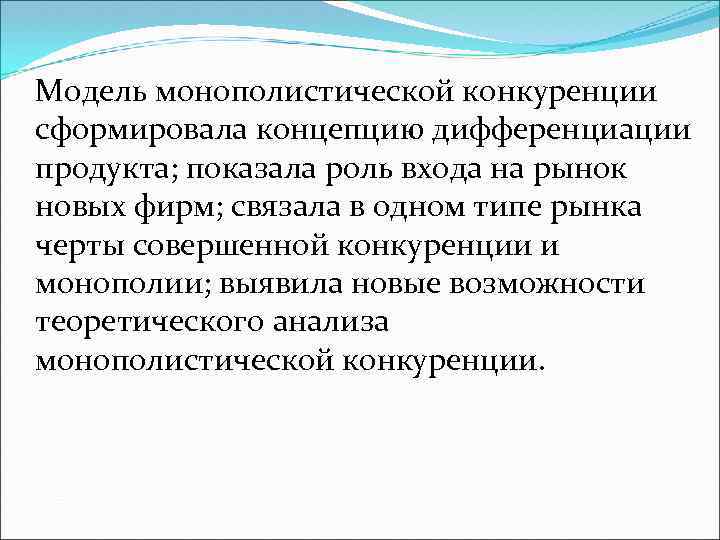 Модель монополистической конкуренции сформировала концепцию дифференциации продукта; показала роль входа на рынок новых фирм; связала в одном типе рынка черты совершенной конкуренции и монополии; выявила новые возможности теоретического анализа монополистической конкуренции.